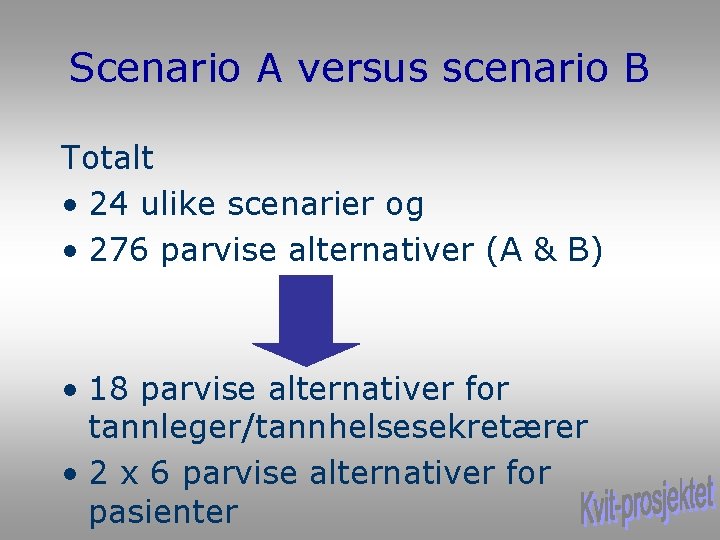 Scenario A versus scenario B

Totalt
• 24 ulike scenarier og
• 276 parvise alternativer (A & B)

• 18 parvise alternativer for tannleger/tannhelsesekretærer
• 2 x 6 parvise alternativer for pasienter

Kvit-prosjektet